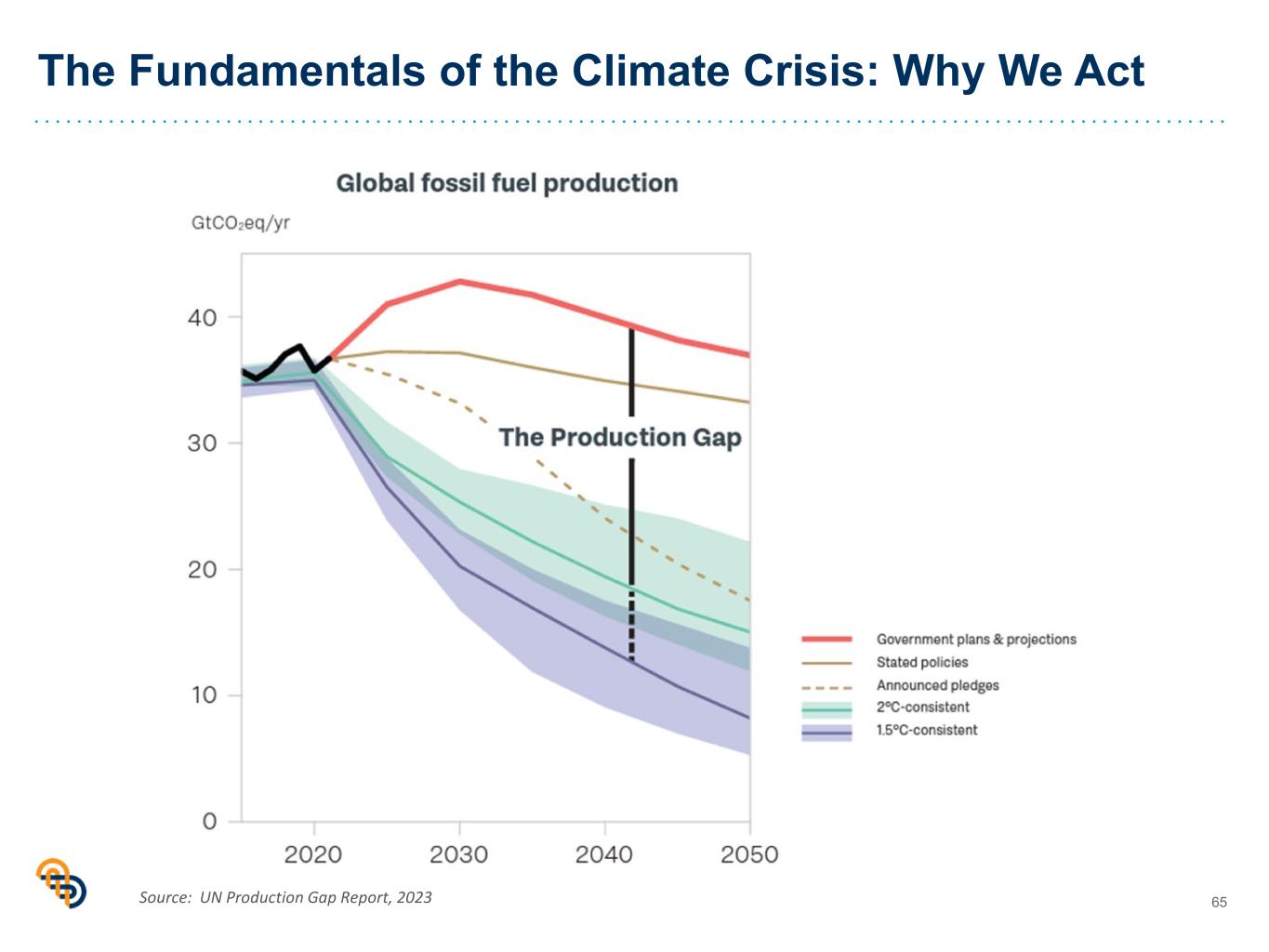 The Fundamentals of the Climate Crisis: Why We Act

Global fossil fuel production

$GtCO_2eq/yr$

40
30
20
10
0

2020 2030 2040 2050

The Production Gap

Government plans & projections
Stated policies
Announced pledges
2°C-consistent
1.5°C-consistent

Source: UN Production Gap Report, 2023

65